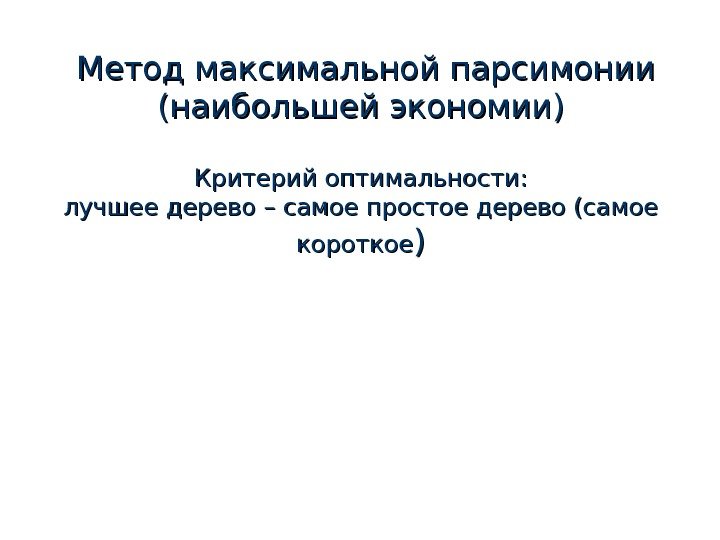 Метод максимальной парсимонии (наибольшей экономии)

Критерий оптимальности:
лучшее дерево – самое простое дерево (самое короткое)